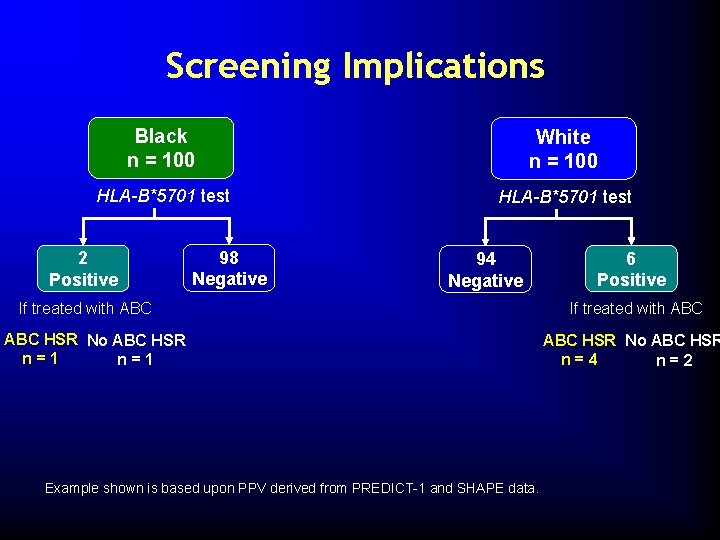 Screening Implications

Black
n = 100

HLA-B*5701 test

2
Positive

98
Negative

If treated with ABC

ABC HSR
n = 1

No ABC HSR
n = 1

White
n = 100

HLA-B*5701 test

94
Negative

6
Positive

If treated with ABC

ABC HSR
n = 4

No ABC HSR
n = 2

Example shown is based upon PPV derived from PREDICT-1 and SHAPE data.